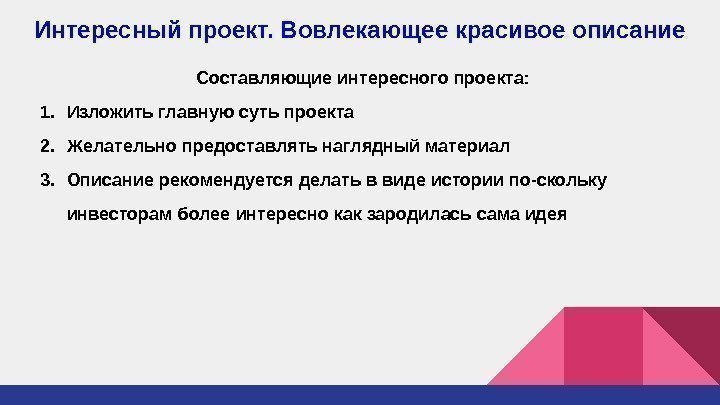 Интересный проект. Вовлекающее красивое описание

Составляющие интересного проекта:

1. Изложить главную суть проекта
2. Желательно предоставлять наглядный материал
3. Описание рекомендуется делать в виде истории по-скольку инвесторам более интересно как зародилась сама идея